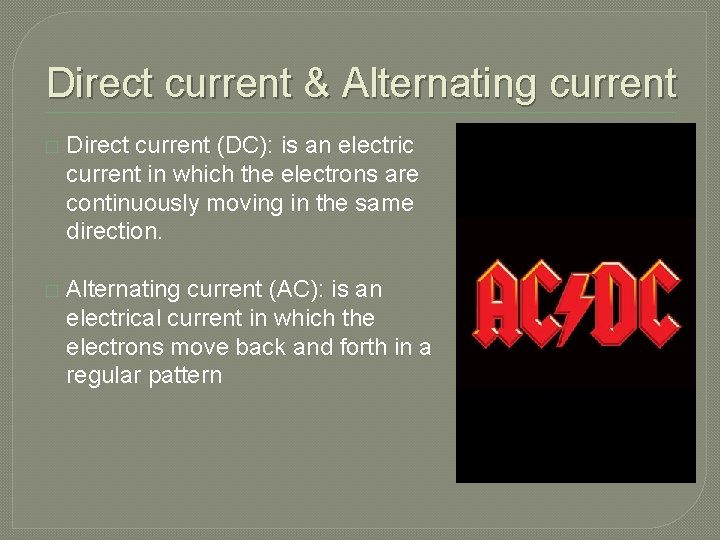 Direct current & Alternating current

Direct current (DC): is an electric current in which the electrons are continuously moving in the same direction.

Alternating current (AC): is an electrical current in which the electrons move back and forth in a regular pattern

AC/DC